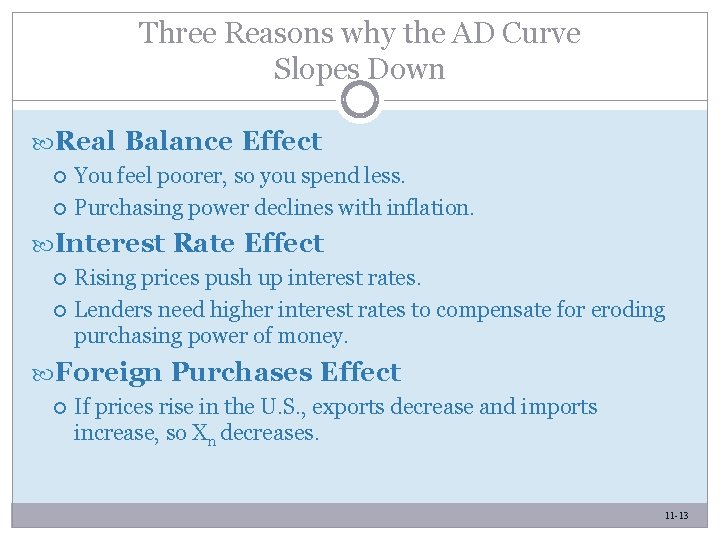 Three Reasons why the AD Curve Slopes Down

Real Balance Effect

You feel poorer, so you spend less.

Purchasing power declines with inflation.

Interest Rate Effect

Rising prices push up interest rates.

Lenders need higher interest rates to compensate for eroding purchasing power of money.

Foreign Purchases Effect

If prices rise in the U.S., exports decrease and imports increase, so $X_n$ decreases.

11-13